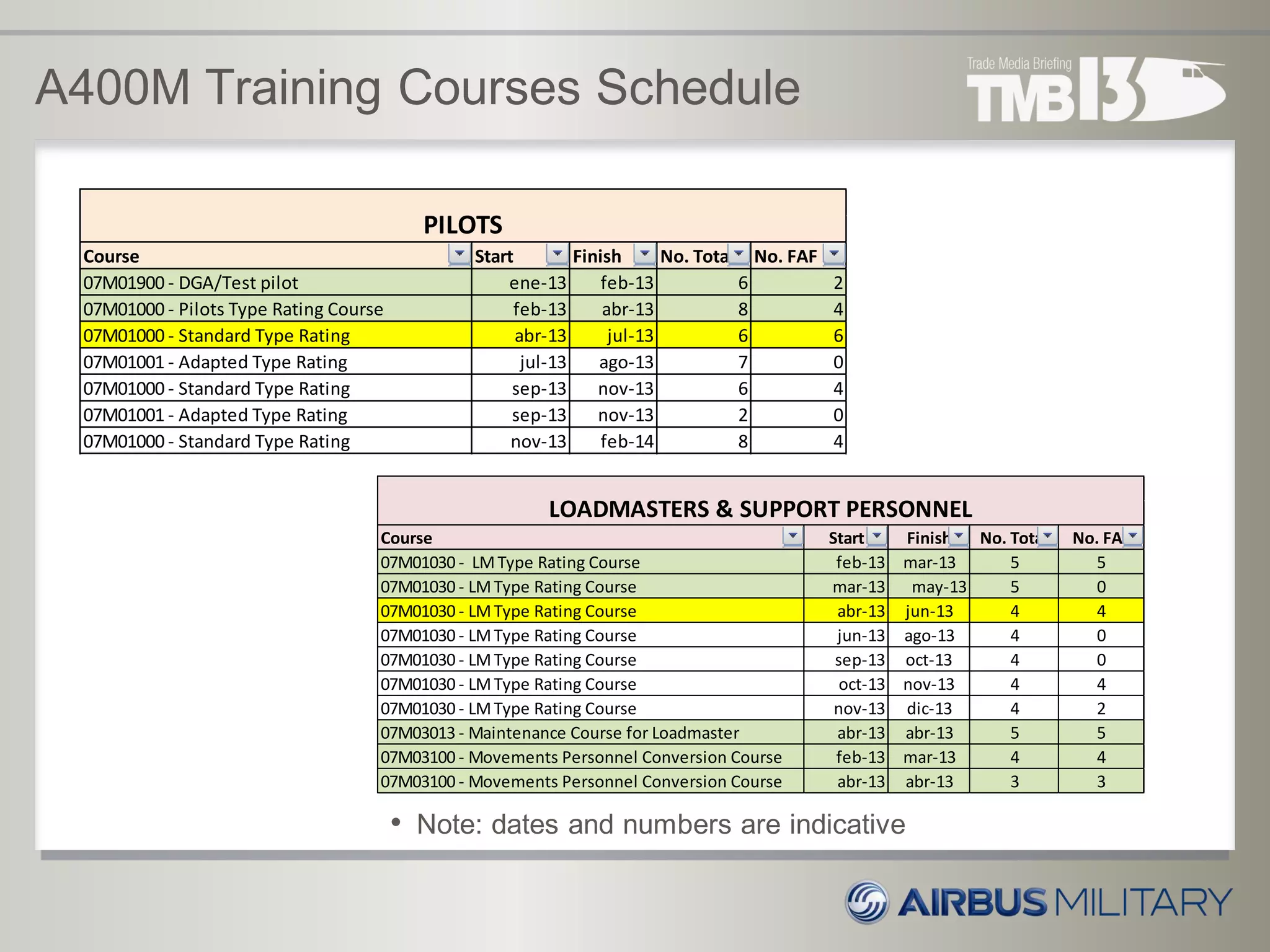 A400M Training Courses Schedule

Trade Media Briefing
TMB13

PILOTS

| Course | Start | Finish | No. Tota | No. FAF |
|---|---|---|---|---|
| 07M01900 - DGA/Test pilot | ene-13 | feb-13 | 6 | 2 |
| 07M01000 - Pilots Type Rating Course | feb-13 | abr-13 | 8 | 4 |
| 07M01000 - Standard Type Rating | abr-13 | jul-13 | 6 | 6 |
| 07M01001 - Adapted Type Rating | jul-13 | ago-13 | 7 | 0 |
| 07M01000 - Standard Type Rating | sep-13 | nov-13 | 6 | 4 |
| 07M01001 - Adapted Type Rating | sep-13 | nov-13 | 2 | 0 |
| 07M01000 - Standard Type Rating | nov-13 | feb-14 | 8 | 4 |

LOADMASTERS & SUPPORT PERSONNEL

| Course | Start | Finish | No. Tota | No. FA |
|---|---|---|---|---|
| 07M01030 - LM Type Rating Course | feb-13 | mar-13 | 5 | 5 |
| 07M01030 - LM Type Rating Course | mar-13 | may-13 | 5 | 0 |
| 07M01030 - LM Type Rating Course | abr-13 | jun-13 | 4 | 4 |
| 07M01030 - LM Type Rating Course | jun-13 | ago-13 | 4 | 0 |
| 07M01030 - LM Type Rating Course | sep-13 | oct-13 | 4 | 0 |
| 07M01030 - LM Type Rating Course | oct-13 | nov-13 | 4 | 4 |
| 07M01030 - LM Type Rating Course | nov-13 | dic-13 | 4 | 2 |
| 07M03013 - Maintenance Course for Loadmaster | abr-13 | abr-13 | 5 | 5 |
| 07M03100 - Movements Personnel Conversion Course | feb-13 | mar-13 | 4 | 4 |
| 07M03100 - Movements Personnel Conversion Course | abr-13 | abr-13 | 3 | 3 |

• Note: dates and numbers are indicative

AIRBUS MILITARY